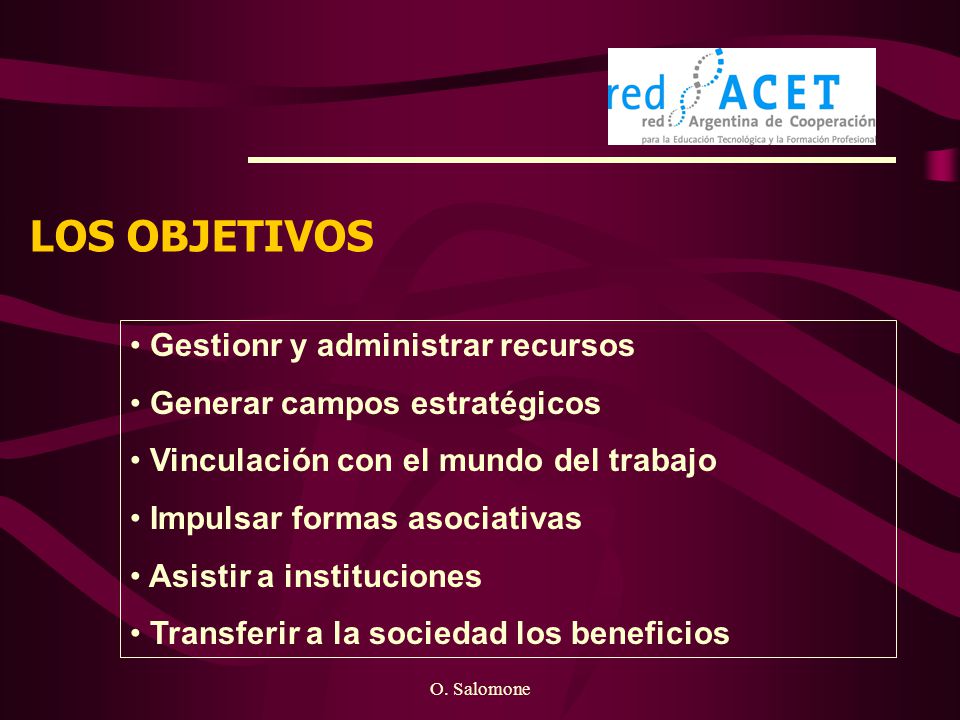 red ACET
red Argentina de Cooperación
para la Educación Tecnológica y la Formación Profesional

LOS OBJETIVOS

• Gestionr y administrar recursos
• Generar campos estratégicos
• Vinculación con el mundo del trabajo
• Impulsar formas asociativas
• Asistir a instituciones
• Transferir a la sociedad los beneficios

O. Salomone